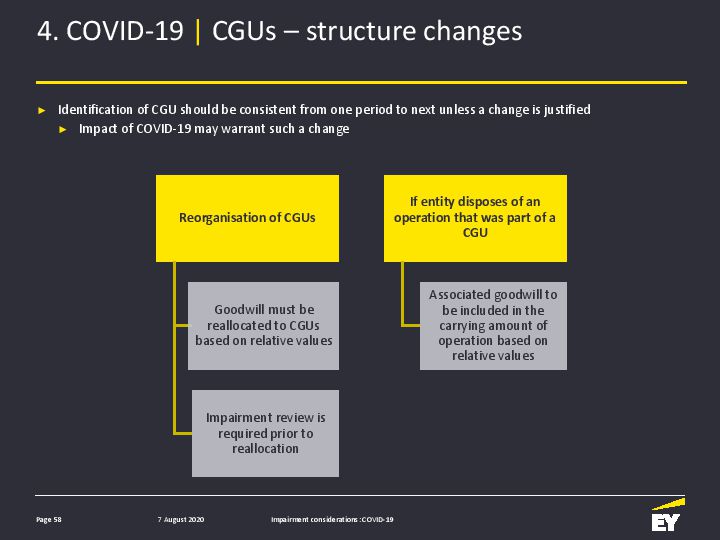 4. COVID-19 | CGUs – structure changes

► Identification of CGU should be consistent from one period to next unless a change is justified
► Impact of COVID-19 may warrant such a change

Reorganisation of CGUs

Goodwill must be reallocated to CGUs based on relative values

Impairment review is required prior to reallocation

If entity disposes of an operation that was part of a CGU

Associated goodwill to be included in the carrying amount of operation based on relative values

Page 58

7 August 2020

Impairment considerations :COVID-19

EY